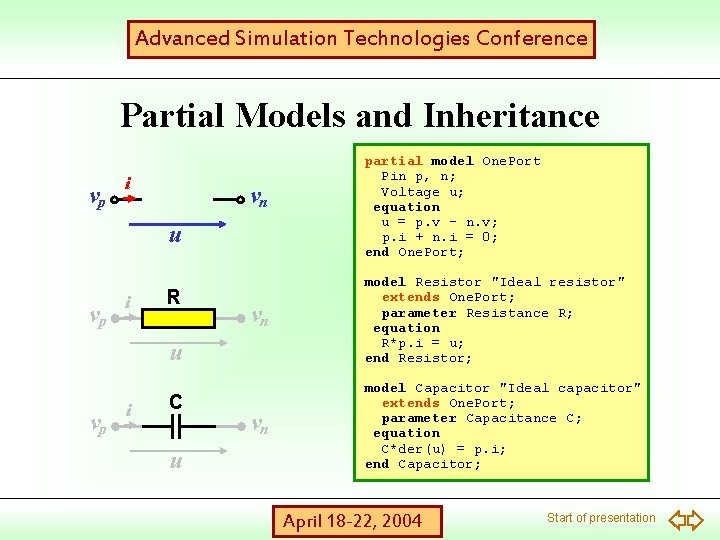 Advanced Simulation Technologies Conference

Partial Models and Inheritance

$v_p$ $i$ $v_n$
$u$

R
$v_p$ $i$ $v_n$
$u$

C
$v_p$ $i$ $v_n$
$u$

partial model OnePort
  Pin p, n;
  Voltage u;
 equation
  u = p.v - n.v;
  p.i + n.i = 0;
end OnePort;

model Resistor "Ideal resistor"
  extends OnePort;
  parameter Resistance R;
 equation
  R*p.i = u;
end Resistor;

model Capacitor "Ideal capacitor"
  extends OnePort;
  parameter Capacitance C;
 equation
  C*der(u) = p.i;
end Capacitor;

April 18-22, 2004

Start of presentation